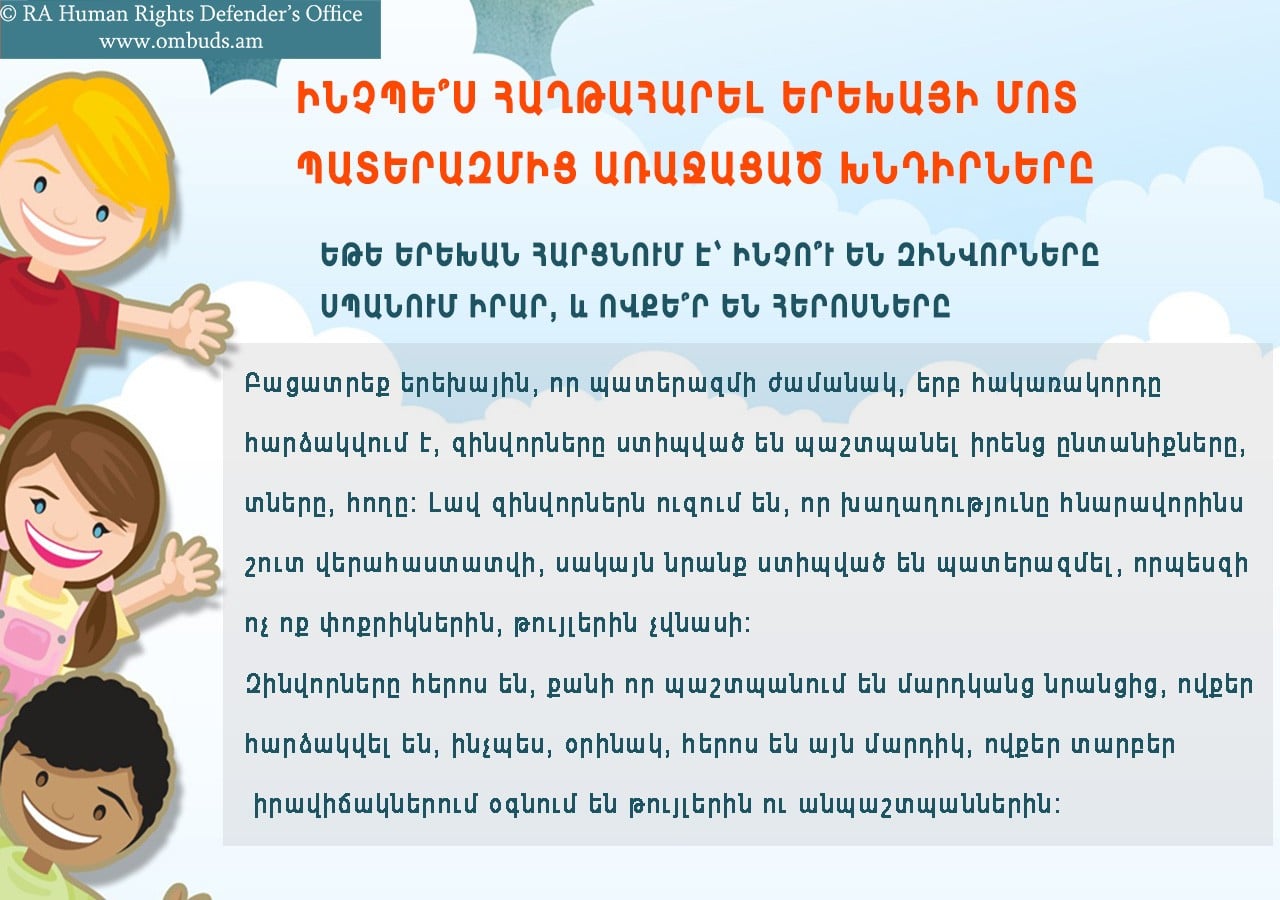 © RA Human Rights Defender's Office
www.ombuds.am

ԻՆՉՊԵ՞Ս ՀԱՂԹԱՀԱՐԵԼ ԵՐԵԽԱՅԻ ՄՈՏ ՊԱՏԵՐԱԶՄԻՑ ԱՌԱՋԱՑԱԾ ԽՆԴԻՐՆԵՐԸ

ԵԹԵ ԵՐԵԽԱՆ ՀԱՐՑՆՈՒՄ Է՝ ԻՆՉՈ՞Ւ ԵՆ ԶԻՆՎՈՐՆԵՐԸ ՍՊԱՆՈՒՄ ԻՐԱՐ, և ՈՎՔԵ՞Ր ԵՆ ՀԵՐՈՍՆԵՐԸ

Բացատրեք երեխային, որ պատերազմի ժամանակ, երբ հակառակորդը հարձակվում է, զինվորները ստիպված են պաշտպանել իրենց ընտանիքները, տները, հողը: Լավ զինվորներն ուզում են, որ խաղաղությունը հնարավորինս շուտ վերահաստատվի, սակայն նրանք ստիպված են պատերազմել, որպեսզի ոչ ոք փոքրիկներին, թույլերին չվնասի:
Զինվորները հերոս են, քանի որ պաշտպանում են մարդկանց նրանցից, ովքեր հարձակվել են, ինչպես, օրինակ, հերոս են այն մարդիկ, ովքեր տարբեր իրավիճակներում օգնում են թույլերին ու անպաշտպաններին: